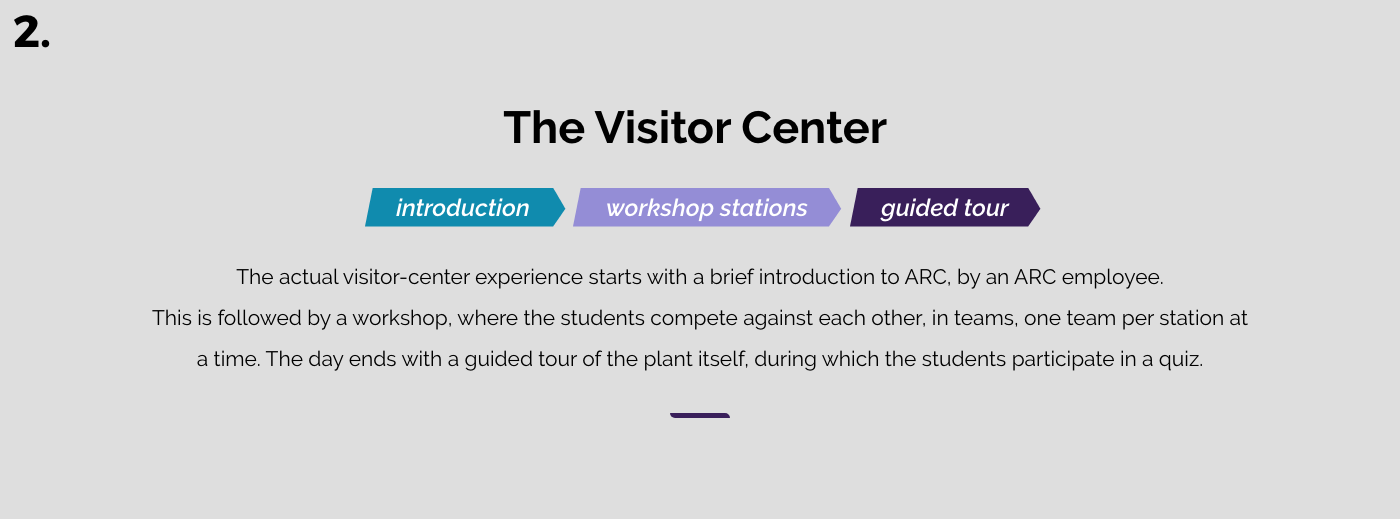 2.

The Visitor Center

introduction

workshop stations

guided tour

The actual visitor-center experience starts with a brief introduction to ARC, by an ARC employee. This is followed by a workshop, where the students compete against each other, in teams, one team per station at a time. The day ends with a guided tour of the plant itself, during which the students participate in a quiz.